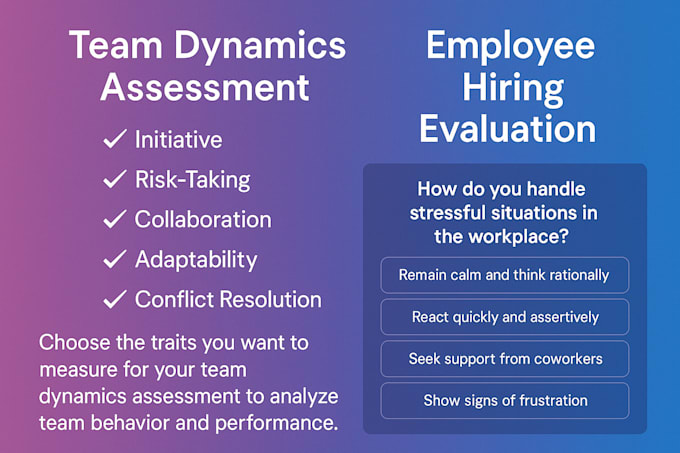 Team Dynamics Assessment

✓ Initiative
✓ Risk-Taking
✓ Collaboration
✓ Adaptability
✓ Conflict Resolution

Choose the traits you want to measure for your team dynamics assessment to analyze team behavior and performance.

Employee Hiring Evaluation

How do you handle stressful situations in the workplace?

Remain calm and think rationally

React quickly and assertively

Seek support from coworkers

Show signs of frustration